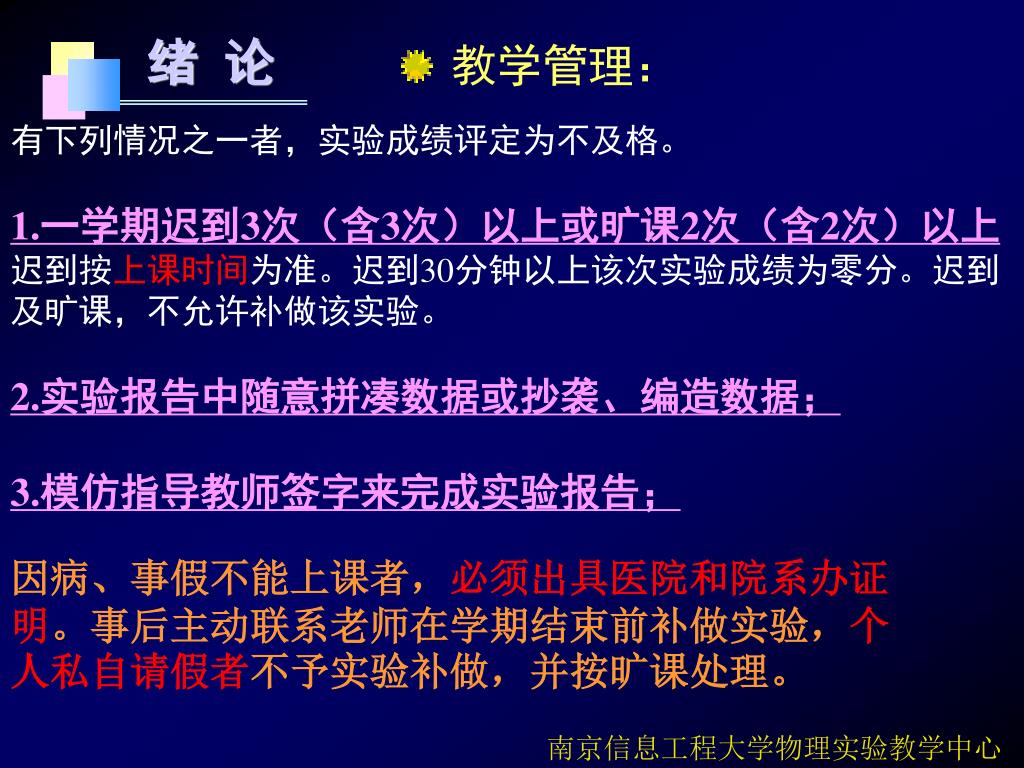 绪 论

教学管理：

有下列情况之一者，实验成绩评定为不及格。

1.一学期迟到3次（含3次）以上或旷课2次（含2次）以上

迟到按上课时间为准。迟到30分钟以上该次实验成绩为零分。迟到及旷课，不允许补做该实验。

2.实验报告中随意拼凑数据或抄袭、编造数据；

3.模仿指导教师签字来完成实验报告；

因病、事假不能上课者，必须出具医院和院系办证明。事后主动联系老师在学期结束前补做实验，个人私自请假者不予实验补做，并按旷课处理。

南京信息工程大学物理实验教学中心